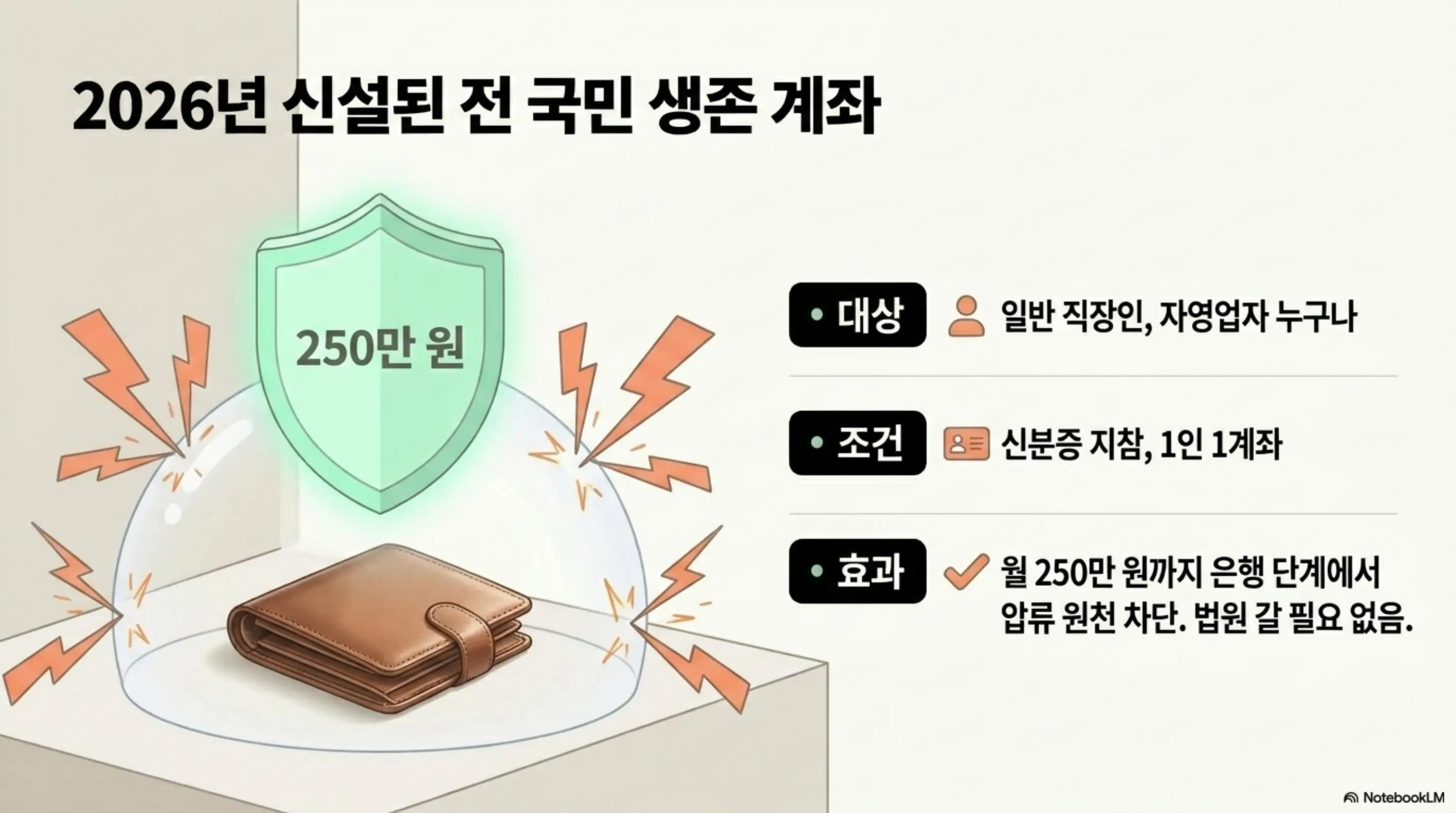 2026년 신설된 전 국민 생존 계좌

250만 원

• 대상 일반 직장인, 자영업자 누구나

• 조건 신분증 지참, 1인 1계좌

• 효과 월 250만 원까지 은행 단계에서 압류 원천 차단. 법원 갈 필요 없음.

NotebookLM